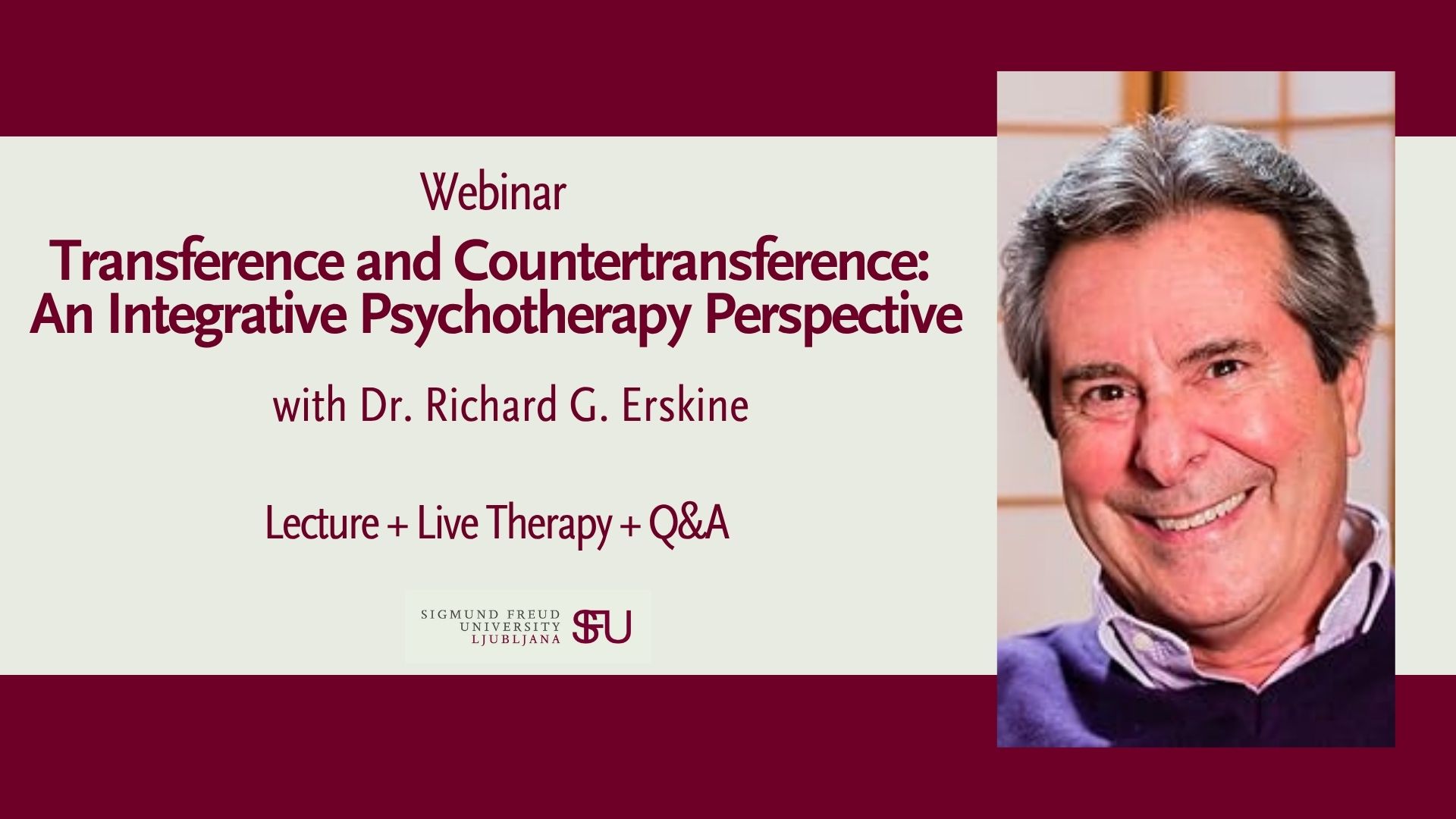 Webinar

Transference and Countertransference: An Integrative Psychotherapy Perspective

with Dr. Richard G. Erskine

Lecture + Live Therapy + Q&A

SIGMUND FREUD UNIVERSITY LJUBLJANA SFU